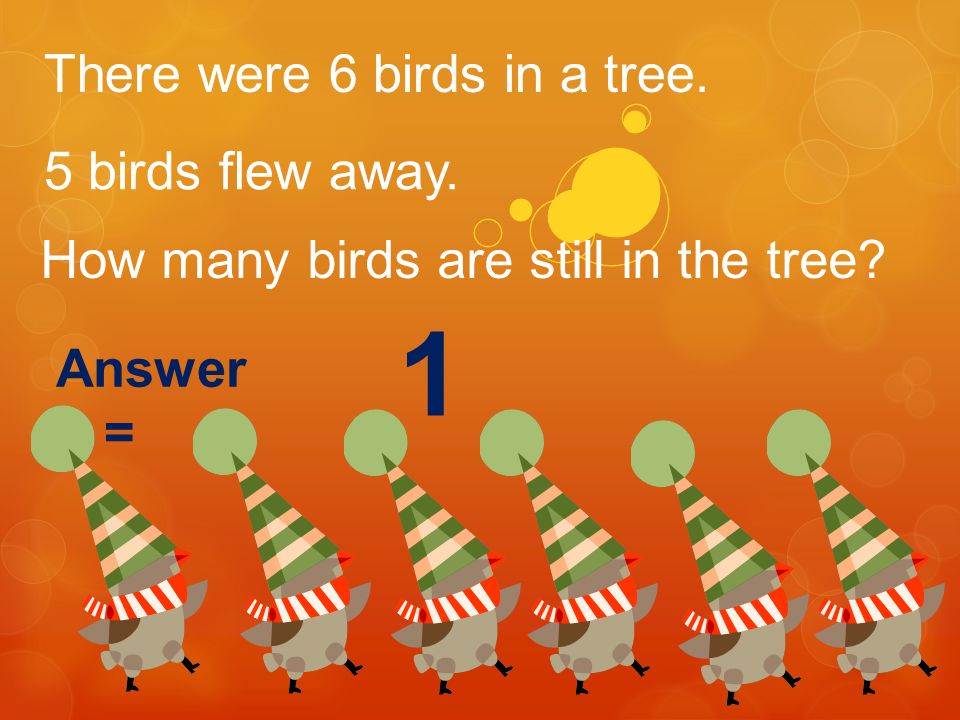 There were 6 birds in a tree.

5 birds flew away.

How many birds are still in the tree?

Answer =

1